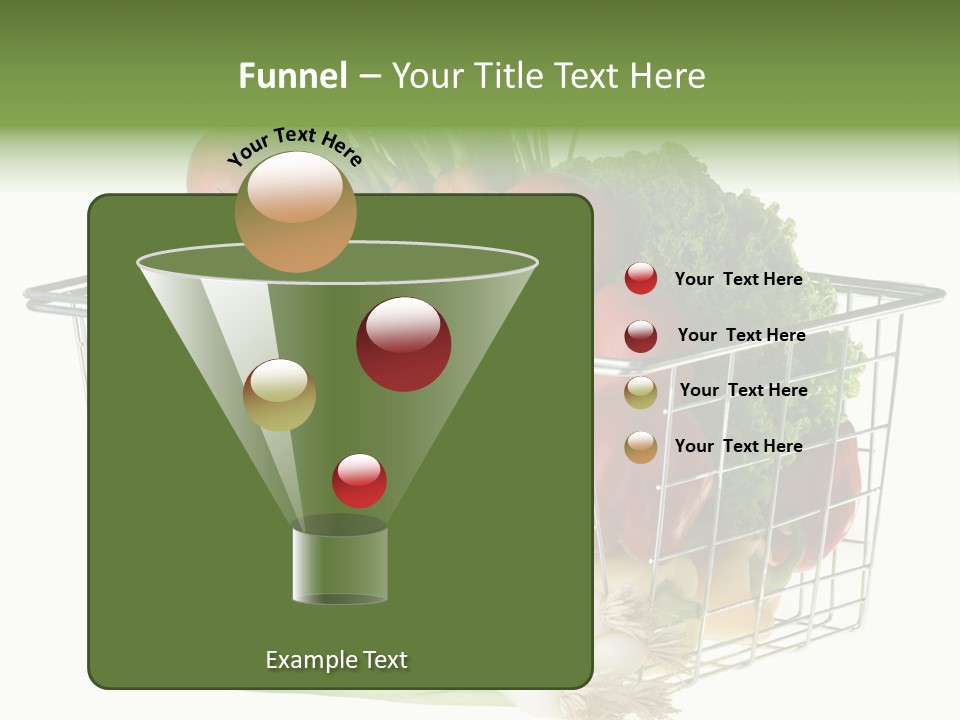 Funnel – Your Title Text Here

Your Text Here

Your Text Here

Your Text Here

Your Text Here

Your Text Here

Example Text